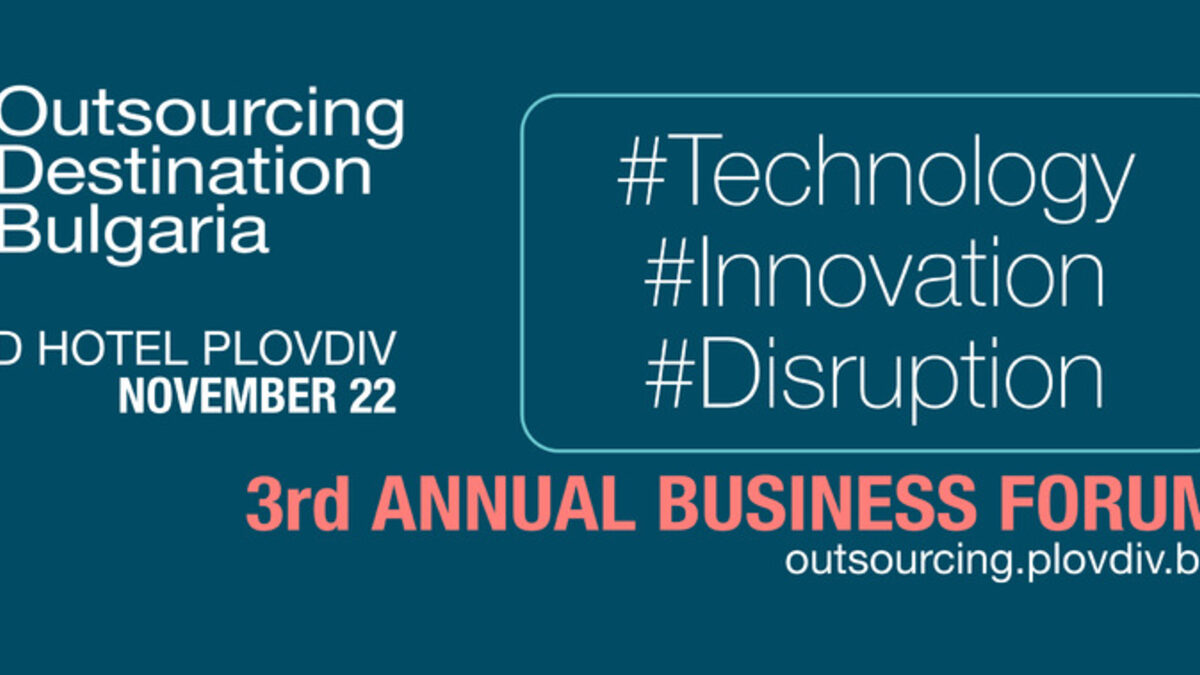 Outsourcing Destination Bulgaria

D HOTEL PLOVDIV
NOVEMBER 22

#Technology
#Innovation
#Disruption

3rd ANNUAL BUSINESS FORUM
outsourcing.plovdiv.b